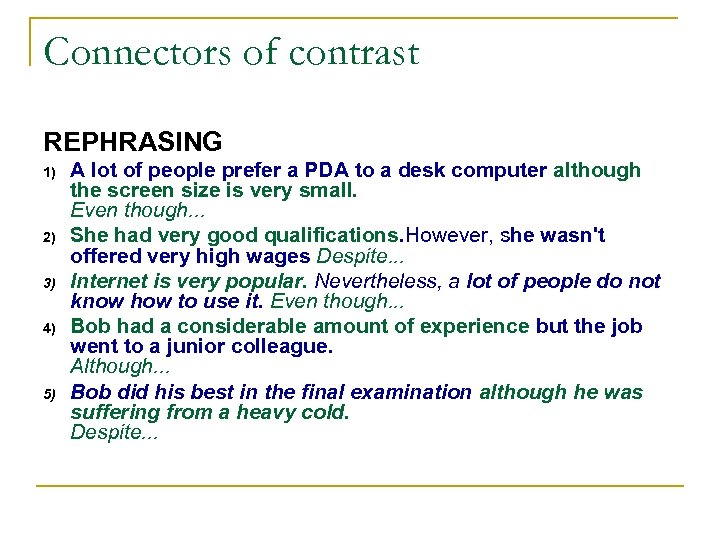 Connectors of contrast

REPHRASING

1) A lot of people prefer a PDA to a desk computer although the screen size is very small.
Even though...

2) She had very good qualifications.However, she wasn't offered very high wages Despite...

3) Internet is very popular. Nevertheless, a lot of people do not know how to use it. Even though...

4) Bob had a considerable amount of experience but the job went to a junior colleague.
Although...

5) Bob did his best in the final examination although he was suffering from a heavy cold.
Despite...